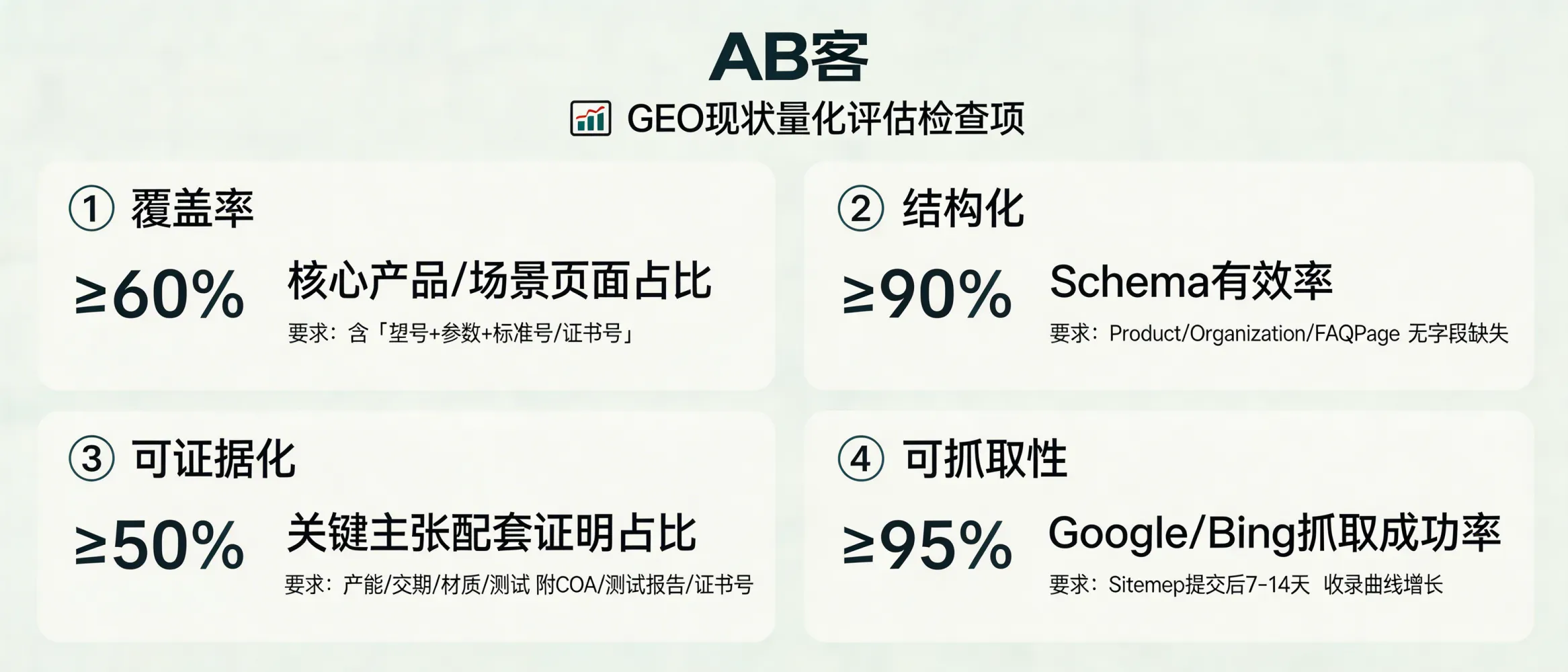 AB客

GEO现状量化评估检查项

① 覆盖率

≥60% 核心产品/场景页面占比

要求：含「望号+参数+标准号/证书号」

② 结构化

≥90% Schema有效率

要求：Product/Organization/FAQPage 无字段缺失

③ 可证据化

≥50% 关键主张配套证明占比

要求：产能/交期/材质/测试 附COA/测试报告/证书号

④ 可抓取性

≥95% Google/Bing抓取成功率

要求：Sitemep提交后7-14天 收录曲线增长